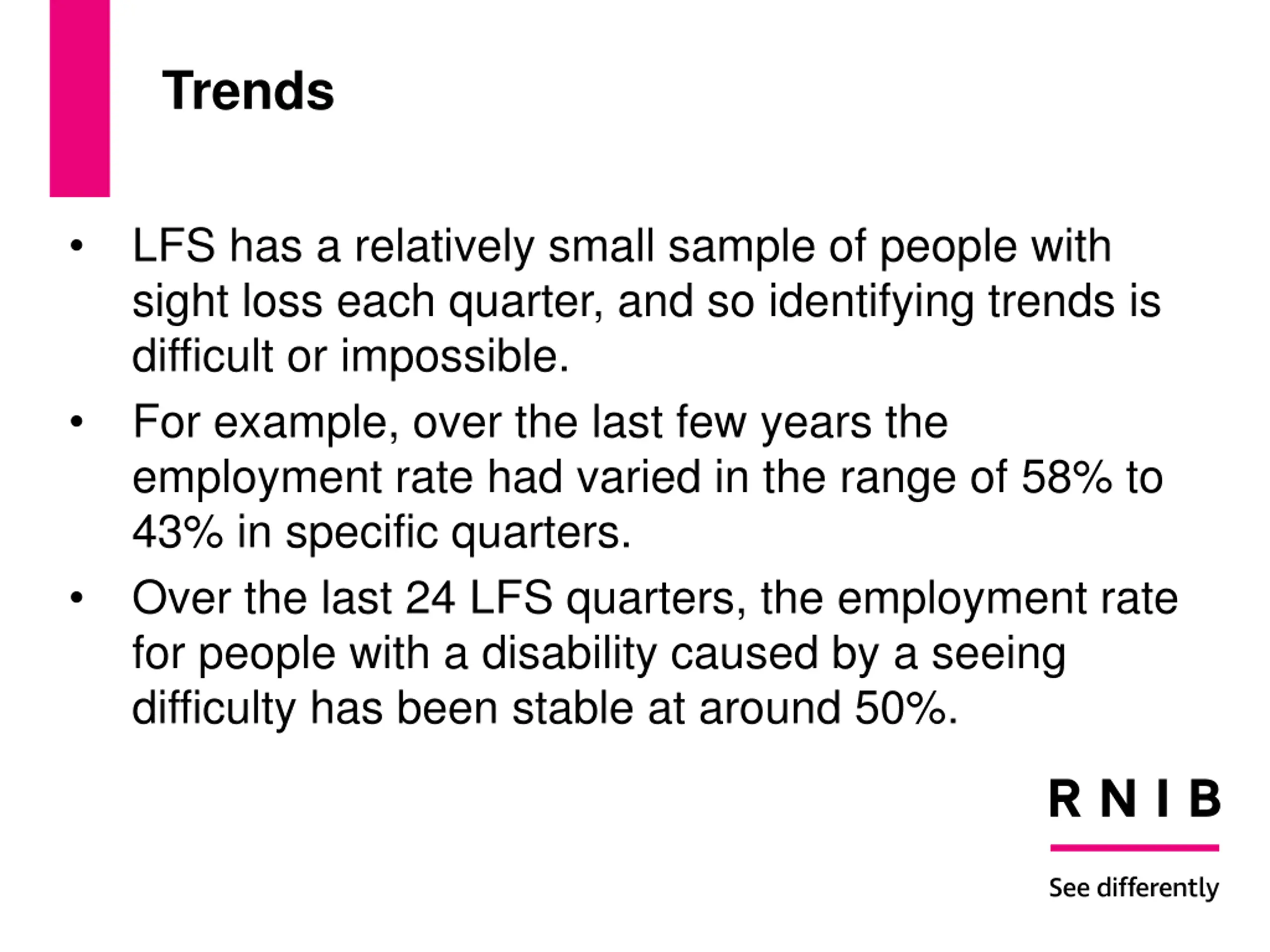 Trends

• LFS has a relatively small sample of people with sight loss each quarter, and so identifying trends is difficult or impossible.

• For example, over the last few years the employment rate had varied in the range of 58% to 43% in specific quarters.

• Over the last 24 LFS quarters, the employment rate for people with a disability caused by a seeing difficulty has been stable at around 50%.

RNIB

See differently